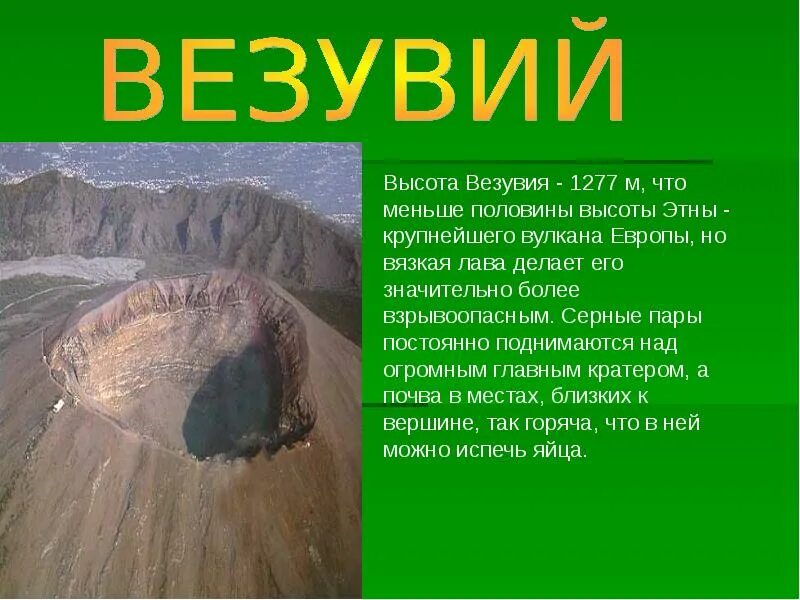 ВЕЗУВИЙ

Высота Везувия - 1277 м, что меньше половины высоты Этны - крупнейшего вулкана Европы, но вязкая лава делает его значительно более взрывоопасным. Серные пары постоянно поднимаются над огромным главным кратером, а почва в местах, близких к вершине, так горяча, что в ней можно испечь яйца.